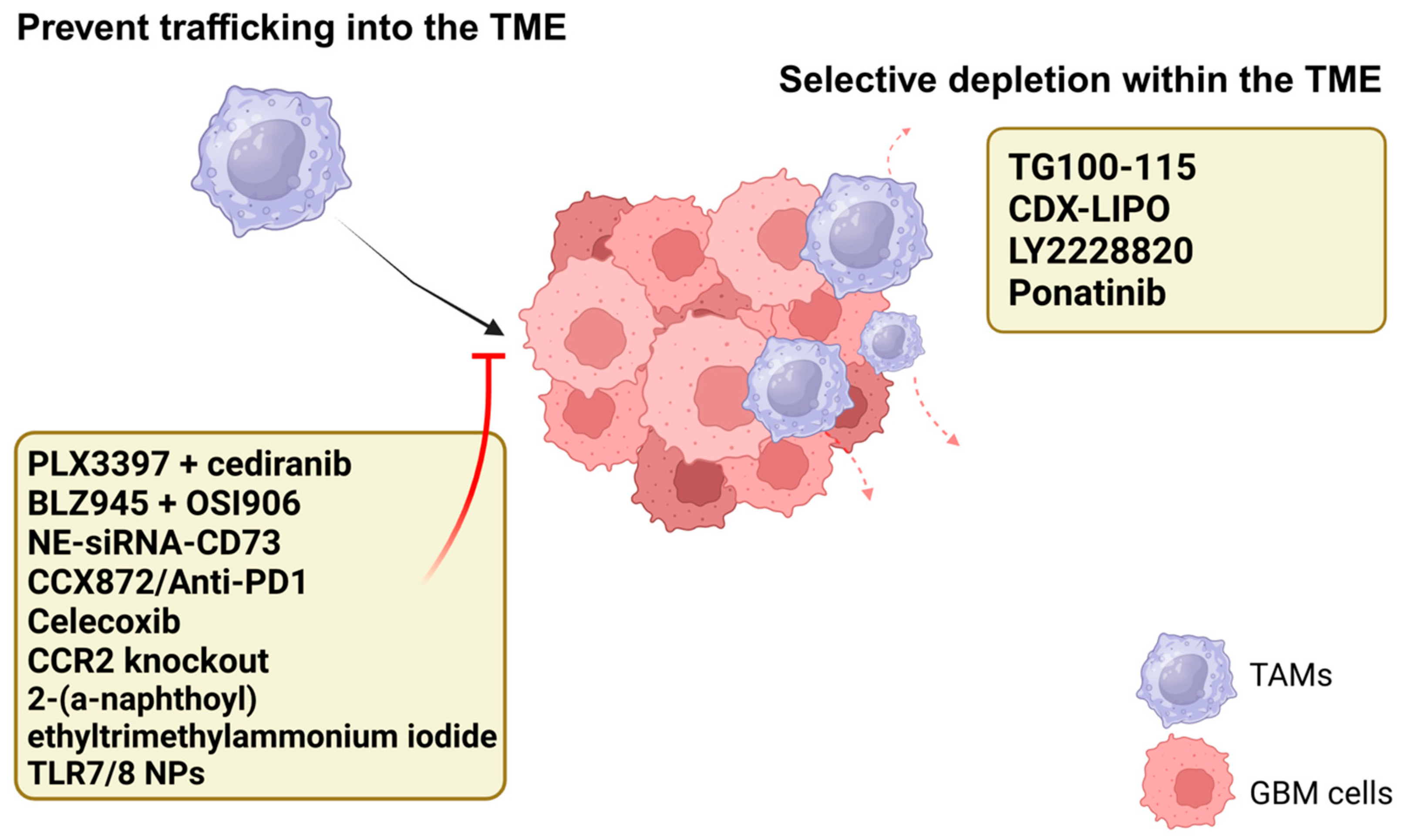 Prevent trafficking into the TME

Selective depletion within the TME

TG100-115
CDX-LIPO
LY2228820
Ponatinib

PLX3397 + cediranib
BLZ945 + OSI906
NE-siRNA-CD73
CCX872/Anti-PD1
Celecoxib
CCR2 knockout
2-(a-naphthoyl) ethyltrimethylammonium iodide
TLR7/8 NPs

TAMs

GBM cells